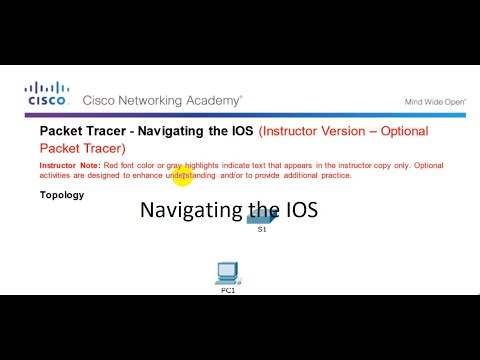 CISCO. Cisco Networking Academy®

Mind Wide Open®

Packet Tracer - Navigating the IOS (Instructor Version – Optional Packet Tracer)

Instructor Note: Red font color or gray highlights indicate text that appears in the instructor copy only. Optional activities are designed to enhance understanding and/or to provide additional practice.

Topology

Navigating the IOS

S1

PC1